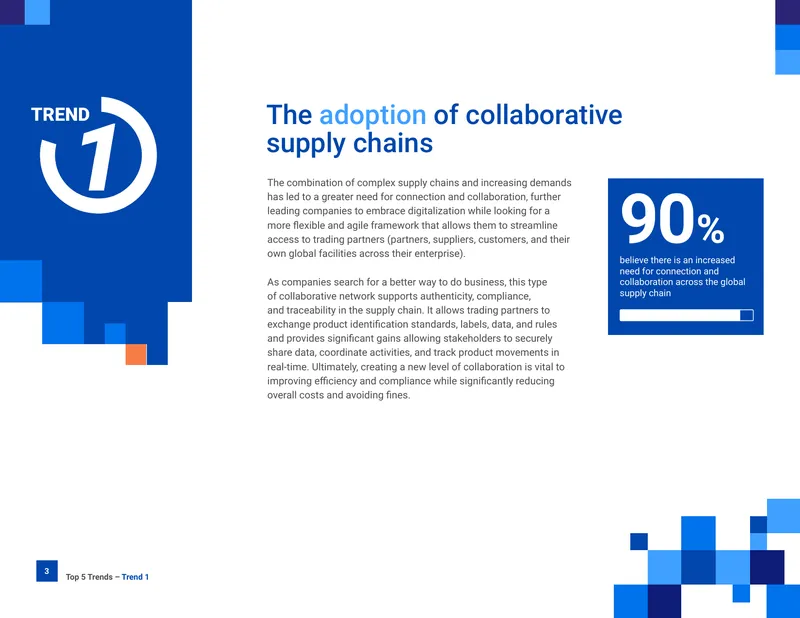 TREND
1

The adoption of collaborative supply chains

The combination of complex supply chains and increasing demands has led to a greater need for connection and collaboration, further leading companies to embrace digitalization while looking for a more flexible and agile framework that allows them to streamline access to trading partners (partners, suppliers, customers, and their own global facilities across their enterprise).

As companies search for a better way to do business, this type of collaborative network supports authenticity, compliance, and traceability in the supply chain. It allows trading partners to exchange product identification standards, labels, data, and rules and provides significant gains allowing stakeholders to securely share data, coordinate activities, and track product movements in real-time. Ultimately, creating a new level of collaboration is vital to improving efficiency and compliance while significantly reducing overall costs and avoiding fines.

90%
believe there is an increased need for connection and collaboration across the global supply chain

3 Top 5 Trends – Trend 1